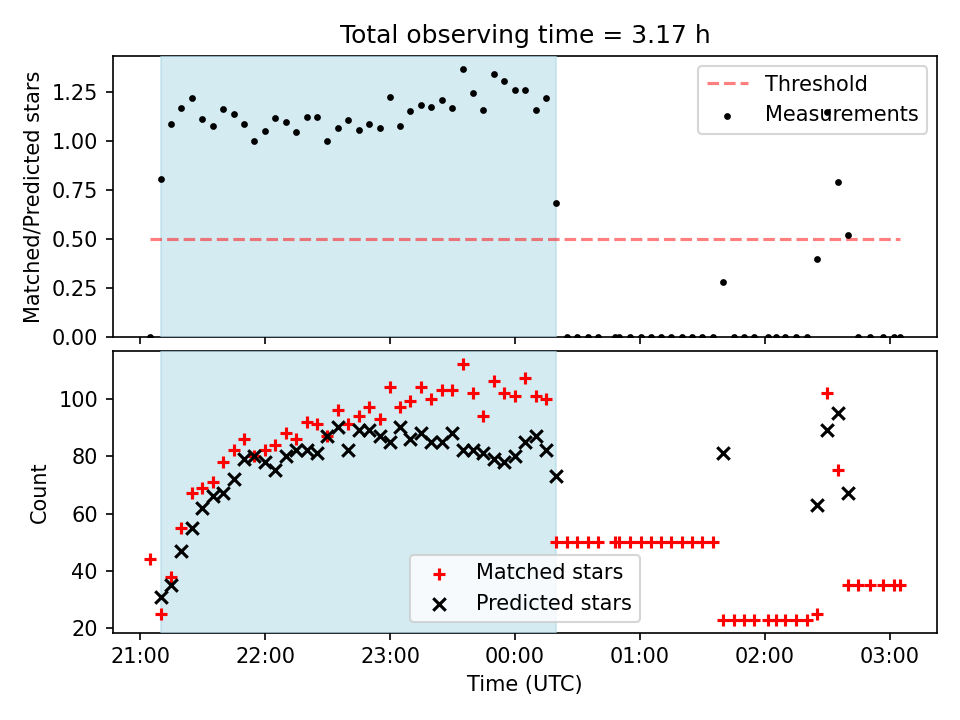 Total observing time = 3.17 h

Matched/Predicted stars

1.25
1.00
0.75
0.50
0.25
0.00

Threshold
Measurements

Count

100
80
60
40
20

Matched stars
Predicted stars

21:00
22:00
23:00
00:00
01:00
02:00
03:00

Time (UTC)